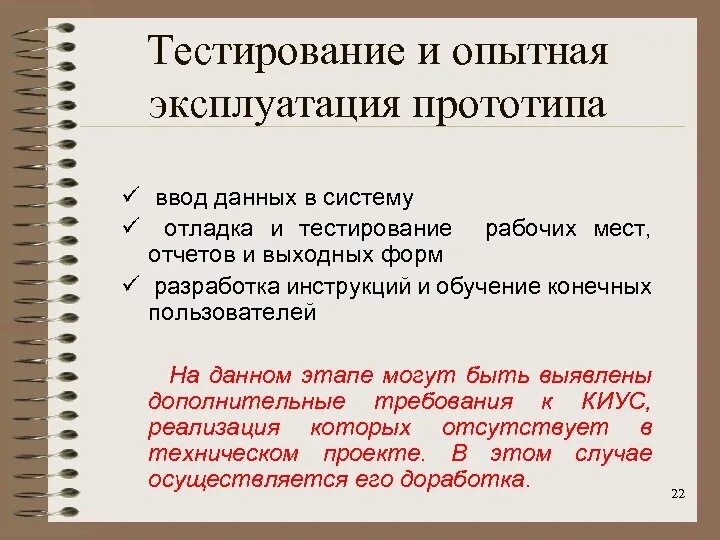 Тестирование и опытная эксплуатация прототипа

✓ ввод данных в систему

✓ отладка и тестирование рабочих мест, отчетов и выходных форм

✓ разработка инструкций и обучение конечных пользователей

На данном этапе могут быть выявлены дополнительные требования к КИУС, реализация которых отсутствует в техническом проекте. В этом случае осуществляется его доработка.

22